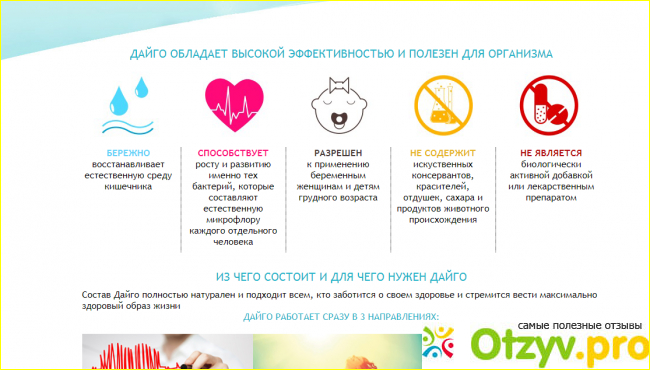 ДАЙГО ОБЛАДАЕТ ВЫСОКОЙ ЭФФЕКТИВНОСТЬЮ И ПОЛЕЗЕН ДЛЯ ОРГАНИЗМА

БЕРЕЖНО
восстанавливает естественную среду кишечника

СПОСОБСТВУЕТ
росту и развитию именно тех бактерий, которые составляют естественную микрофлору каждого отдельного человека

РАЗРЕШЕН
к применению беременным женщинам и детям грудного возраста

НЕ СОДЕРЖИТ
искуственных консервантов, красителей, отдушек, сахара и продуктов животного происхождения

НЕ ЯВЛЯЕТСЯ
биологически активной добавкой или лекарственным препаратом

ИЗ ЧЕГО СОСТОИТ И ДЛЯ ЧЕГО НУЖЕН ДАЙГО

Состав Дайго полностью натурален и подходит всем, кто заботится о своем здоровье и стремится вести максимально здоровый образ жизни

ДАЙГО РАБОТАЕТ СРАЗУ В 3 НАПРАВЛЕНИЯХ:

самые полезные отзывы
Otzyv.pro